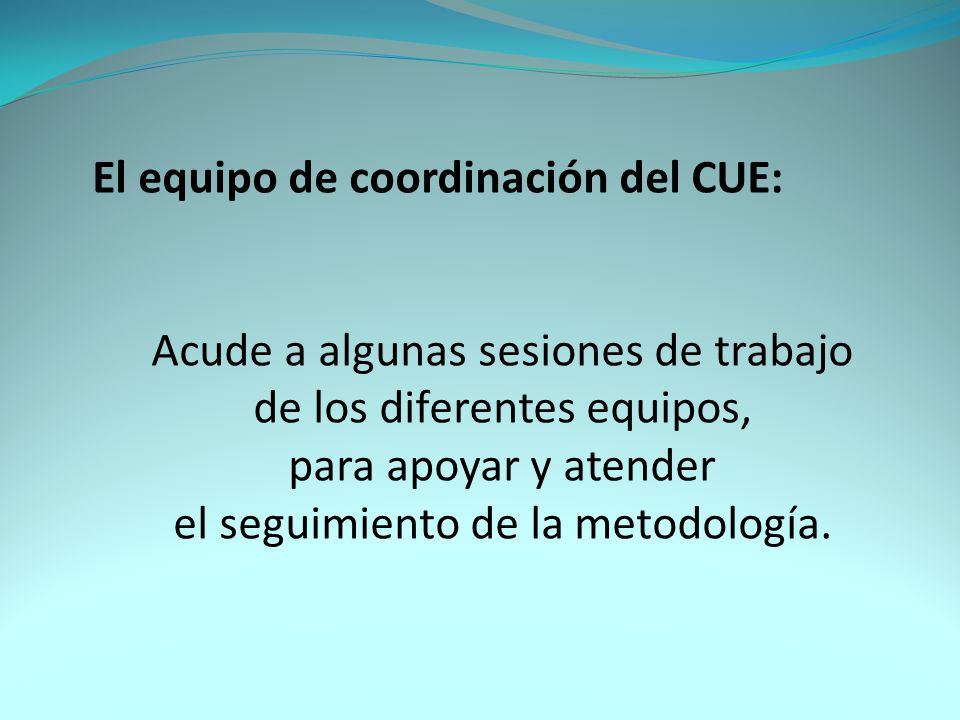 El equipo de coordinación del CUE:

Acude a algunas sesiones de trabajo de los diferentes equipos, para apoyar y atender el seguimiento de la metodología.